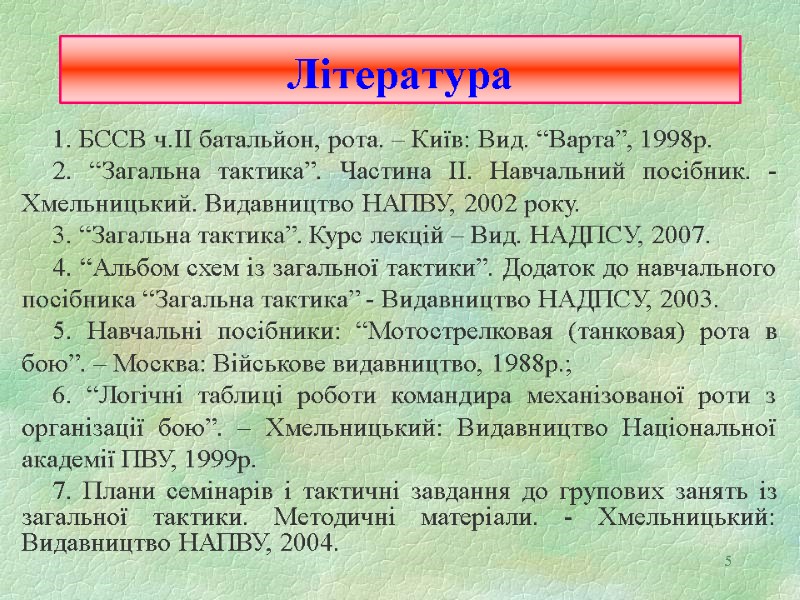 Література

1. БССВ ч.ІІ батальйон, рота. – Київ: Вид. “Варта”, 1998р.

2. “Загальна тактика”. Частина ІІ. Навчальний посібник. - Хмельницький. Видавництво НАПВУ, 2002 року.

3. “Загальна тактика”. Курс лекцій – Вид. НАДПСУ, 2007.

4. “Альбом схем із загальної тактики”. Додаток до навчального посібника “Загальна тактика” - Видавництво НАДПСУ, 2003.

5. Навчальні посібники: “Мотострелковая (танковая) рота в бою”. – Москва: Військове видавництво, 1988р.;

6. “Логічні таблиці роботи командира механізованої роти з організації бою”. – Хмельницький: Видавництво Національної академії ПВУ, 1999р.

7. Плани семінарів і тактичні завдання до групових занять із загальної тактики. Методичні матеріали. - Хмельницький: Видавництво НАПВУ, 2004.

5